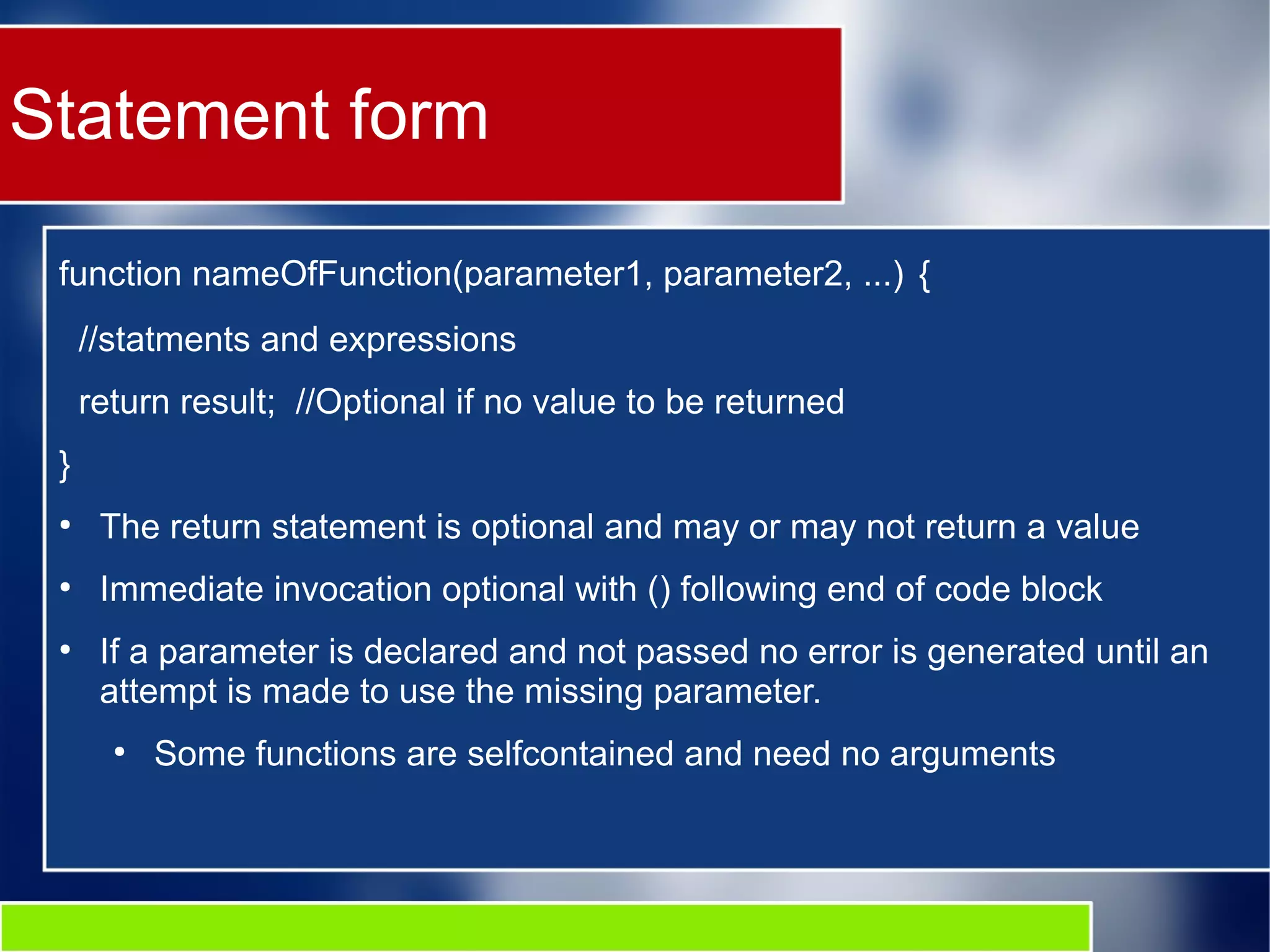 Statement form

function nameOfFunction(parameter1, parameter2, ...) {

//statments and expressions

return result; //Optional if no value to be returned

}

• The return statement is optional and may or may not return a value

• Immediate invocation optional with () following end of code block

• If a parameter is declared and not passed no error is generated until an attempt is made to use the missing parameter.

• Some functions are selfcontained and need no arguments